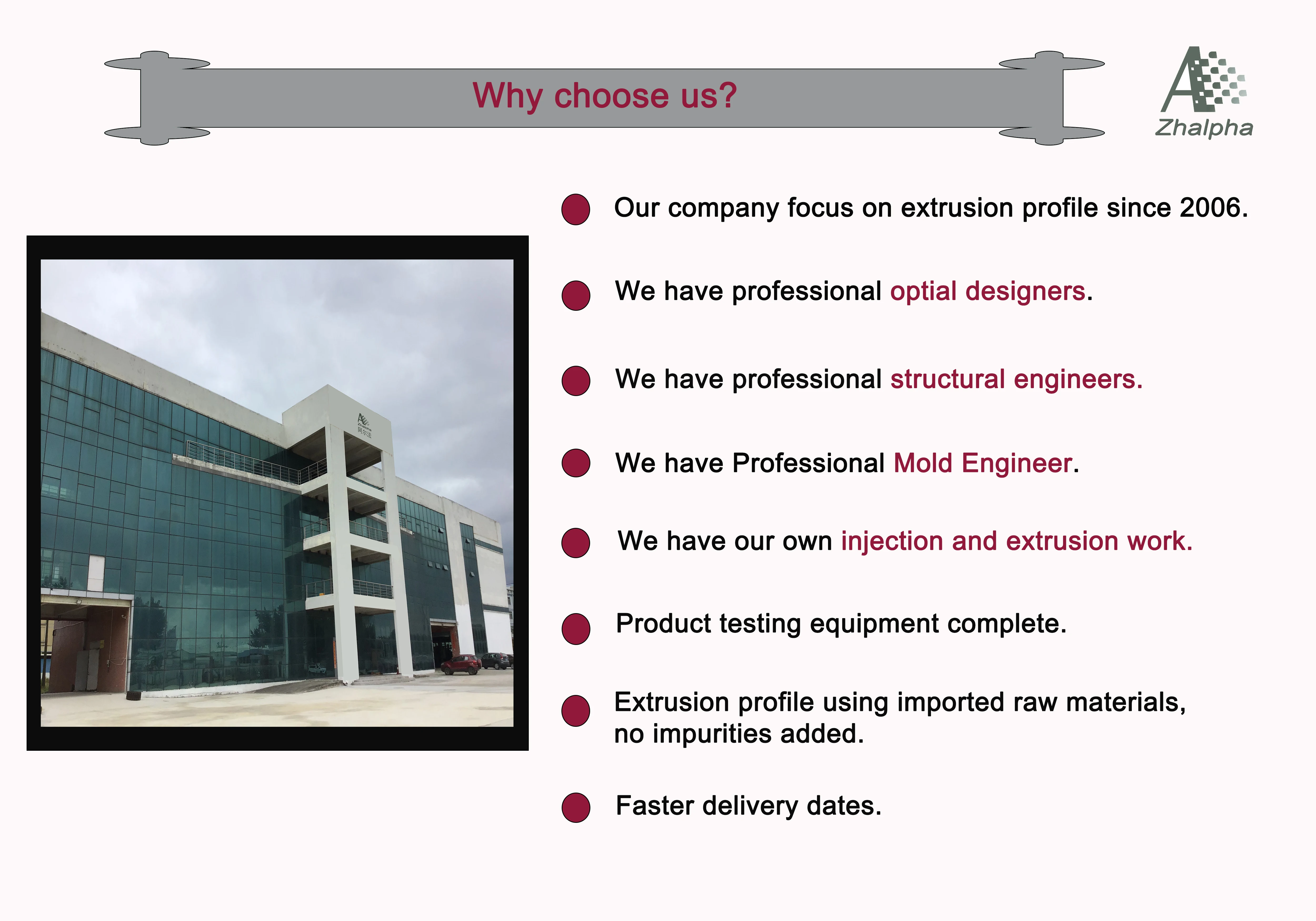 Why choose us?

Zhalpha

Our company focus on extrusion profile since 2006.

We have professional optial designers.

We have professional structural engineers.

We have Professional Mold Engineer.

We have our own injection and extrusion work.

Product testing equipment complete.

Extrusion profile using imported raw materials, no impurities added.

Faster delivery dates.